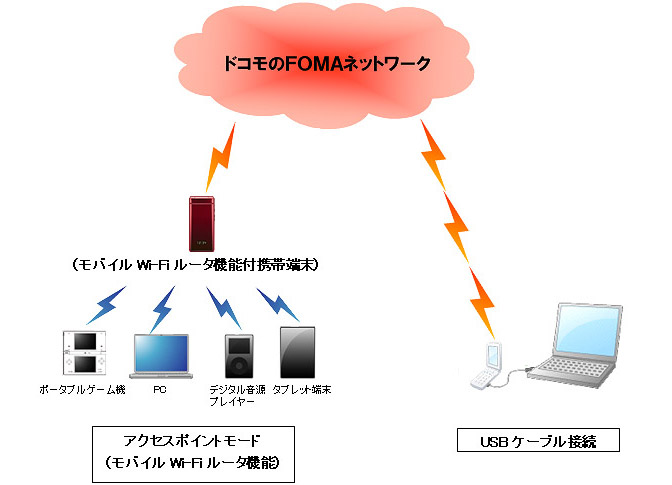 ドコモのFOMAネットワーク

（モバイル Wi-Fi ルータ機能付携帯端末）

ポータブルゲーム機

PC

デジタル音源プレイヤー

タブレット端末

アクセスポイントモード
（モバイル Wi-Fi ルータ機能）

USB ケーブル接続